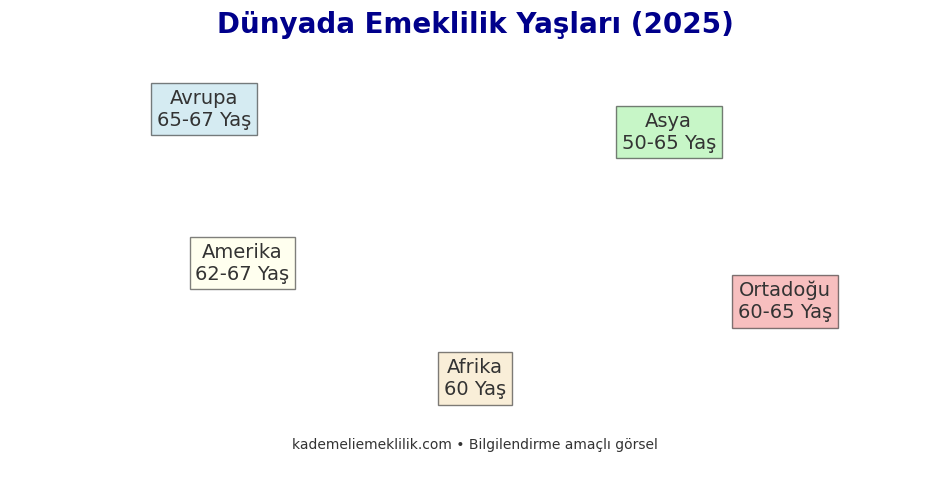 Dünyada Emeklilik Yaşları (2025)

Avrupa
65-67 Yaş

Asya
50-65 Yaş

Amerika
62-67 Yaş

Ortadoğu
60-65 Yaş

Afrika
60 Yaş

kademeliemeklilik.com • Bilgilendirme amaçlı görsel